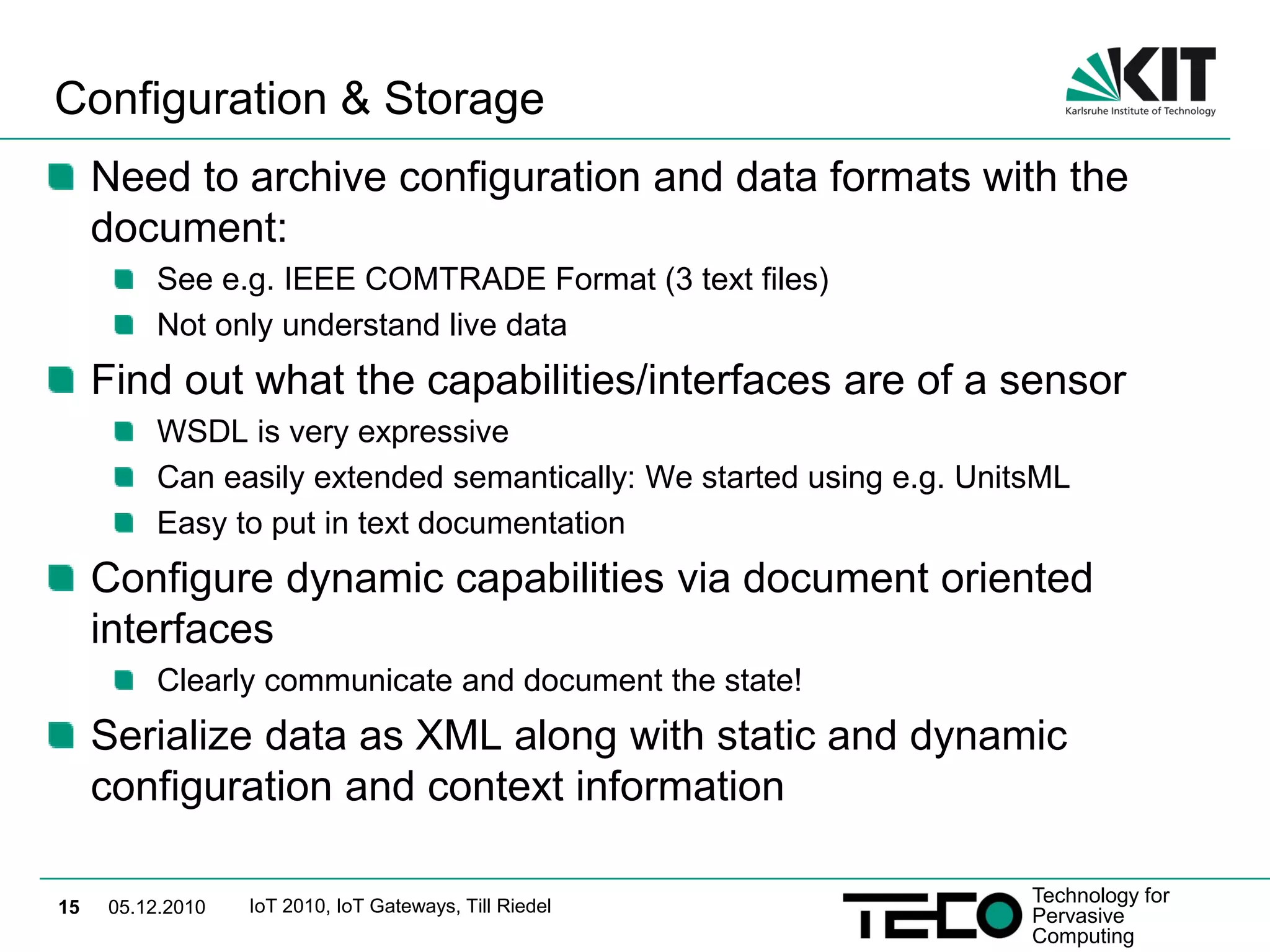 Configuration & Storage

KIT
Karlsruhe Institute of Technology

Need to archive configuration and data formats with the document:

See e.g. IEEE COMTRADE Format (3 text files)

Not only understand live data

Find out what the capabilities/interfaces are of a sensor

WSDL is very expressive

Can easily extended semantically: We started using e.g. UnitsML

Easy to put in text documentation

Configure dynamic capabilities via document oriented interfaces

Clearly communicate and document the state!

Serialize data as XML along with static and dynamic configuration and context information

15 05.12.2010 IoT 2010, IoT Gateways, Till Riedel

TECO Technology for Pervasive Computing